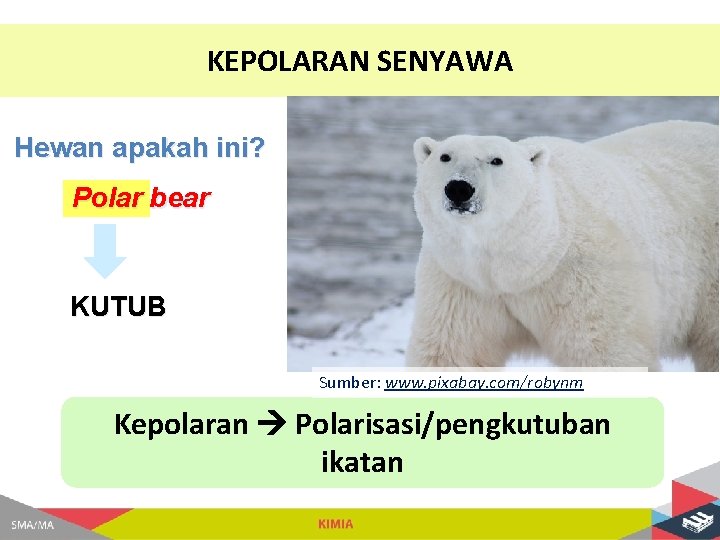 KEPOLARAN SENYAWA

Hewan apakah ini?

Polar bear

KUTUB

Sumber: www.pixabay.com/robynm

Kepolaran → Polarisasi/pengkutuban ikatan

SMA/MA

KIMIA